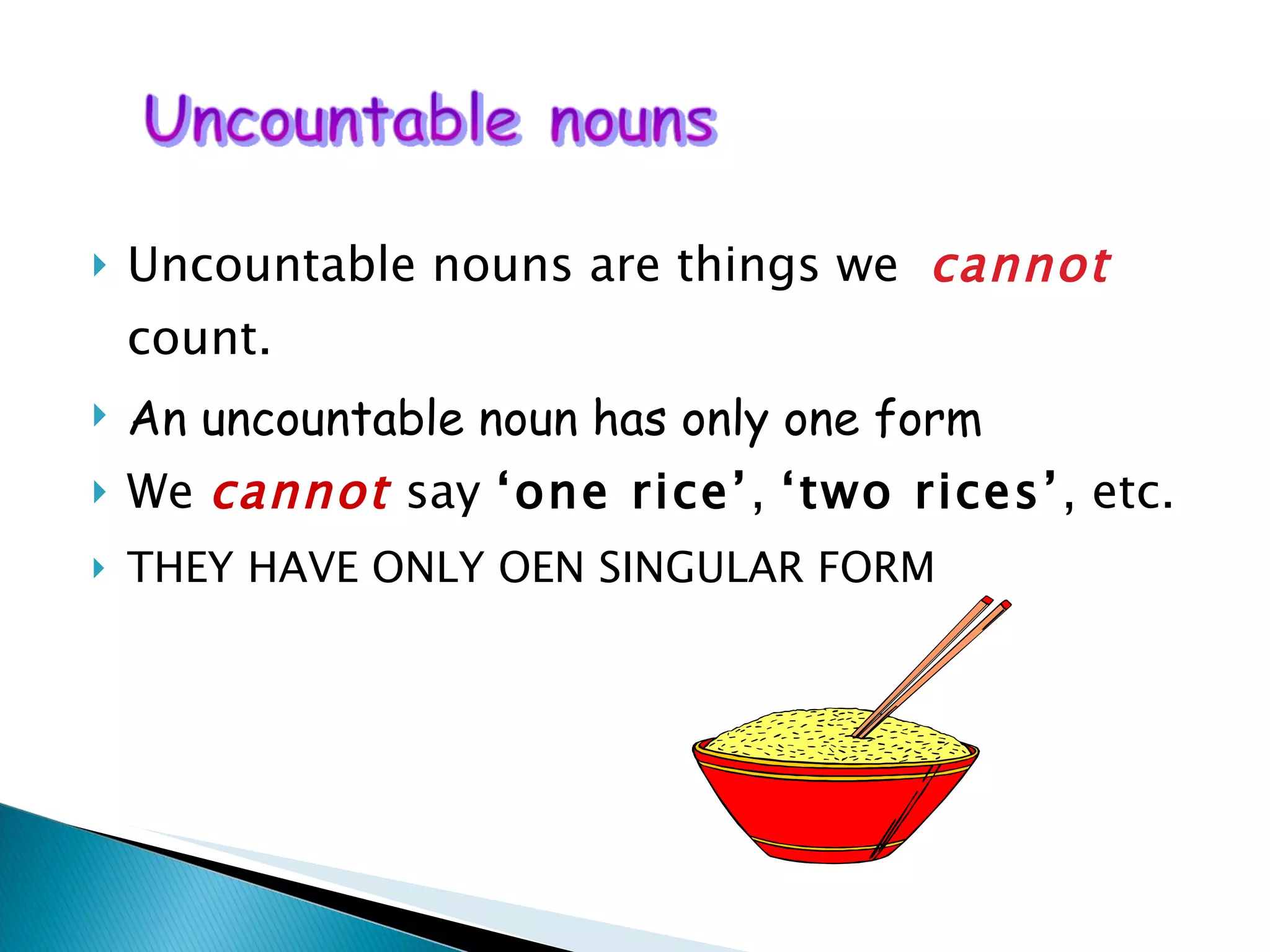 Uncountable nouns

Uncountable nouns are things we cannot count.

An uncountable noun has only one form

We cannot say ‘one rice’, ‘two rices’, etc.

THEY HAVE ONLY OEN SINGULAR FORM